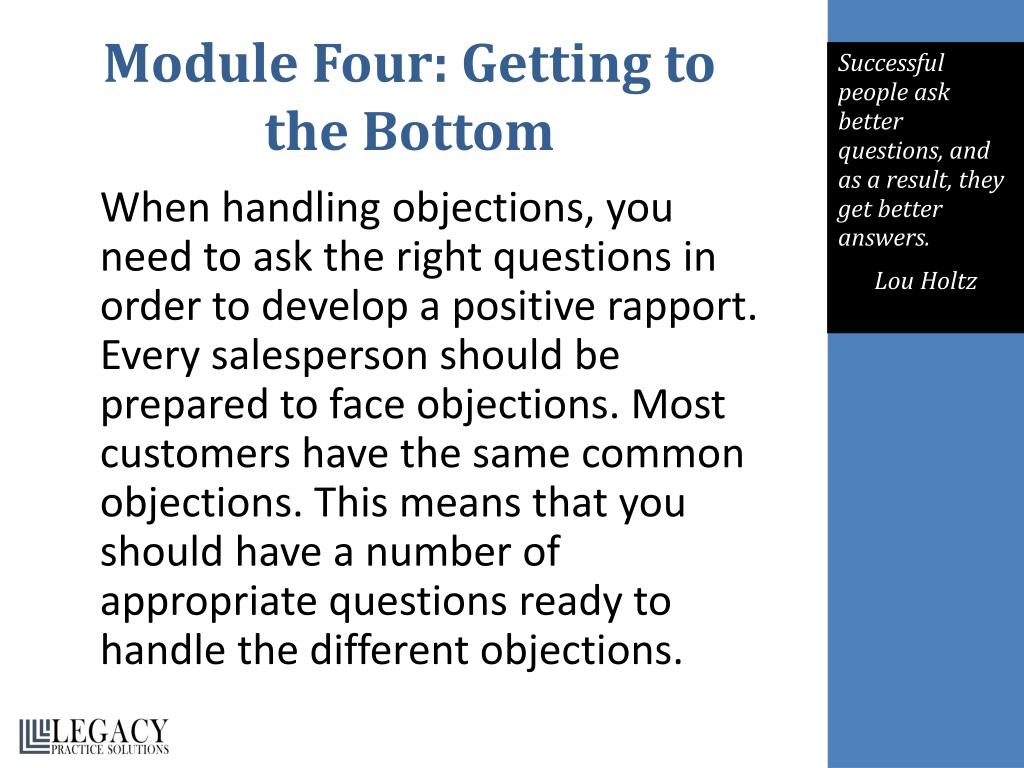 Module Four: Getting to the Bottom

When handling objections, you need to ask the right questions in order to develop a positive rapport. Every salesperson should be prepared to face objections. Most customers have the same common objections. This means that you should have a number of appropriate questions ready to handle the different objections.

Successful people ask better questions, and as a result, they get better answers.

Lou Holtz

LEGACY
PRACTICE SOLUTIONS